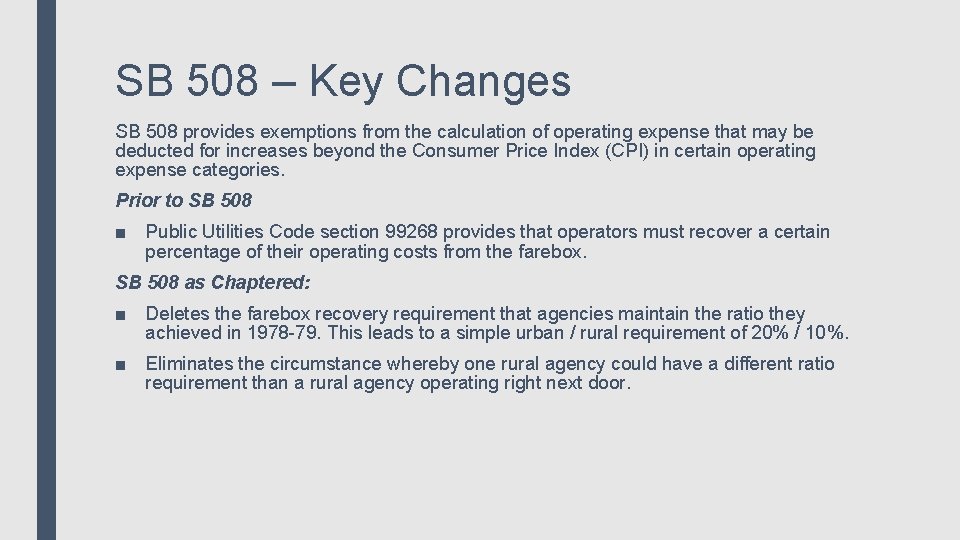 SB 508 – Key Changes

SB 508 provides exemptions from the calculation of operating expense that may be deducted for increases beyond the Consumer Price Index (CPI) in certain operating expense categories.

Prior to SB 508

■ Public Utilities Code section 99268 provides that operators must recover a certain percentage of their operating costs from the farebox.

SB 508 as Chaptered:

■ Deletes the farebox recovery requirement that agencies maintain the ratio they achieved in 1978-79. This leads to a simple urban / rural requirement of 20% / 10%.

■ Eliminates the circumstance whereby one rural agency could have a different ratio requirement than a rural agency operating right next door.